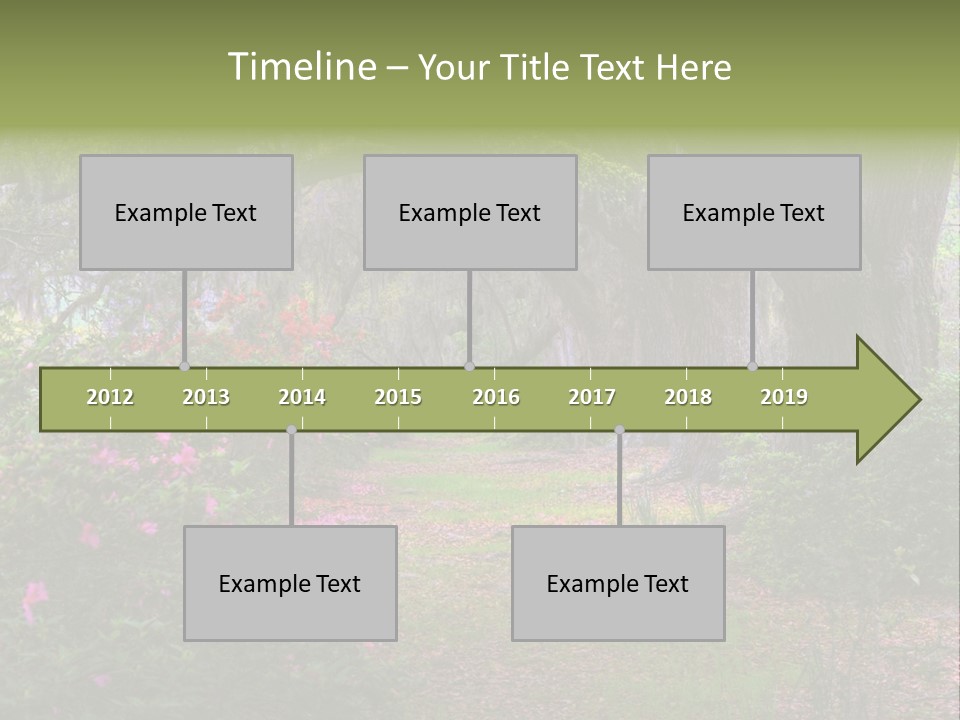 Timeline – Your Title Text Here

Example Text

Example Text

Example Text

2012 2013 2014 2015 2016 2017 2018 2019

Example Text

Example Text